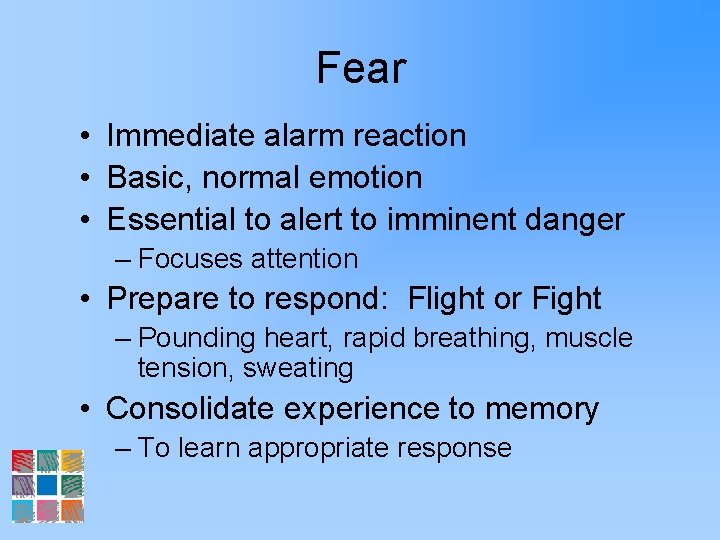 Fear

• Immediate alarm reaction
• Basic, normal emotion
• Essential to alert to imminent danger
  – Focuses attention
• Prepare to respond:  Flight or Fight
  – Pounding heart, rapid breathing, muscle tension, sweating
• Consolidate experience to memory
  – To learn appropriate response